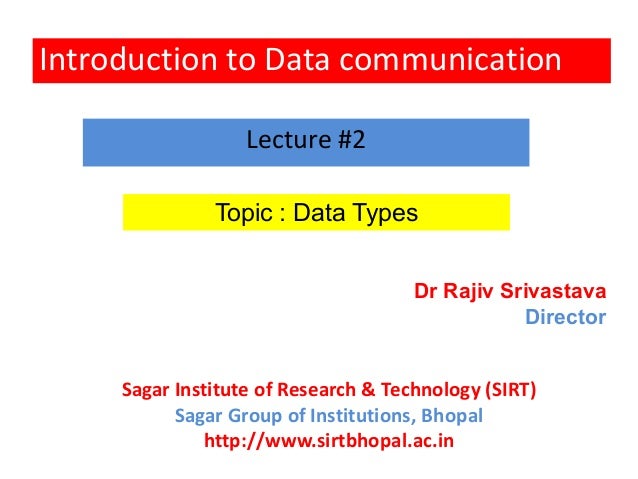 Introduction to Data communication

Lecture #2

Topic : Data Types

Dr Rajiv Srivastava
Director

Sagar Institute of Research & Technology (SIRT)
Sagar Group of Institutions, Bhopal
http://www.sirtbhopal.ac.in